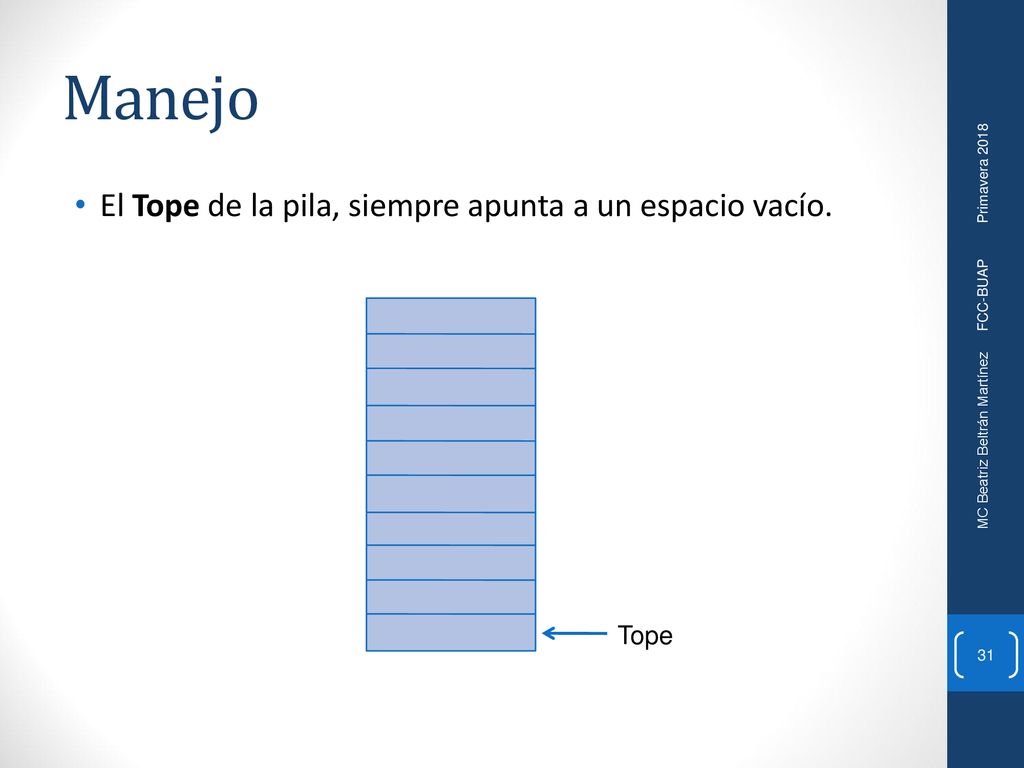 Manejo

• El Tope de la pila, siempre apunta a un espacio vacío.

Tope

MC Beatriz Beltrán Martínez FCC-BUAP Primavera 2018

31